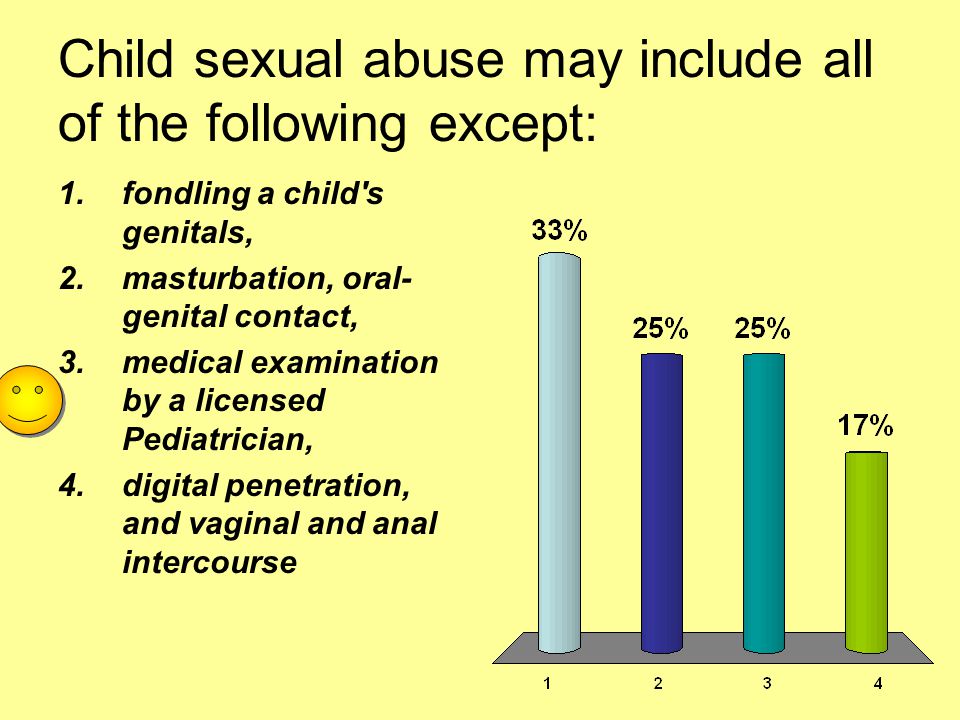 Child sexual abuse may include all of the following except:

1. fondling a child's genitals,
2. masturbation, oral-genital contact,
3. medical examination by a licensed Pediatrician,
4. digital penetration, and vaginal and anal intercourse

33%
25%
25%
17%

1
2
3
4